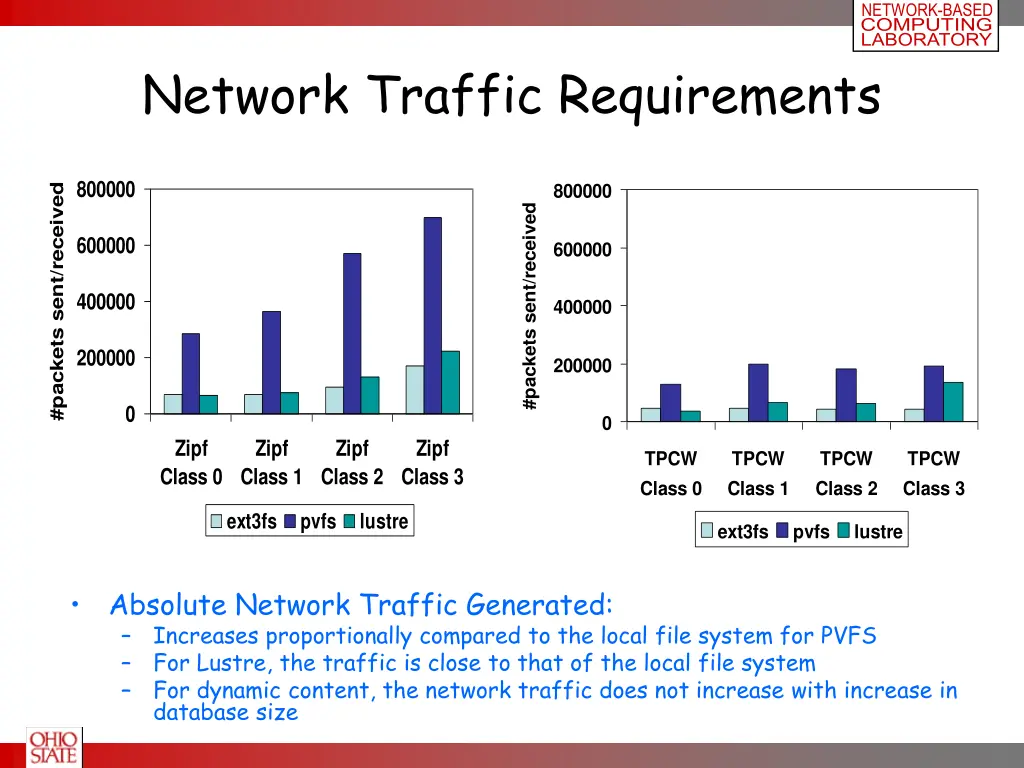 NETWORK-BASED COMPUTING LABORATORY

Network Traffic Requirements

#packets sent/received

800000
600000
400000
200000
0

Zipf Class 0
Zipf Class 1
Zipf Class 2
Zipf Class 3

ext3fs pvfs lustre

#packets sent/received

800000
600000
400000
200000
0

TPCW Class 0
TPCW Class 1
TPCW Class 2
TPCW Class 3

ext3fs pvfs lustre

• Absolute Network Traffic Generated:
– Increases proportionally compared to the local file system for PVFS
– For Lustre, the traffic is close to that of the local file system
– For dynamic content, the network traffic does not increase with increase in database size

OHIO STATE